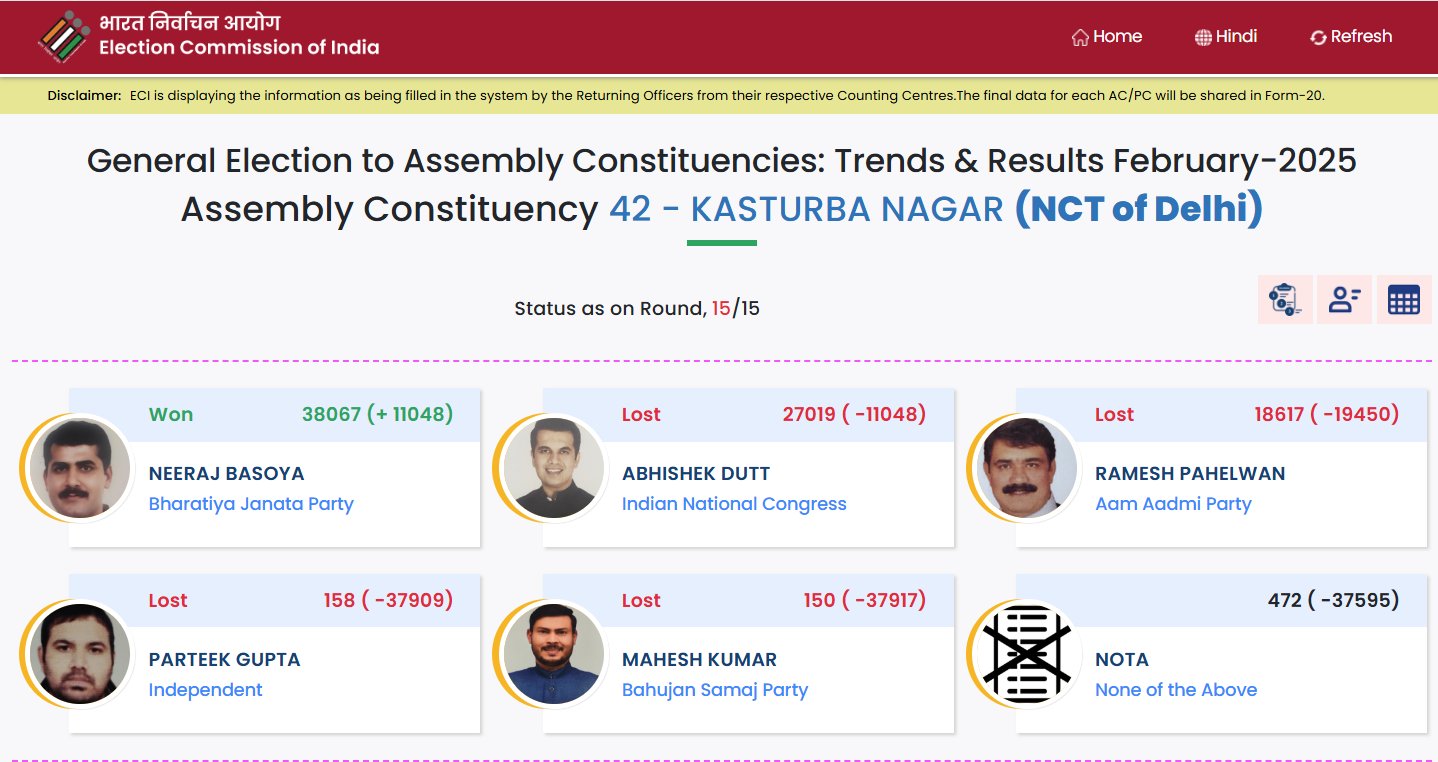 भारत निर्वाचन आयोग
Election Commission of India

Home Hindi Refresh

Disclaimer: ECI is displaying the information as being filled in the system by the Returning Officers from their respective Counting Centres.The final data for each AC/PC will be shared in Form-20.

General Election to Assembly Constituencies: Trends & Results February-2025
Assembly Constituency 42 - KASTURBA NAGAR (NCT of Delhi)

Status as on Round, 15/15

Won 38067 (+ 11048)
NEERAJ BASOYA
Bharatiya Janata Party

Lost 27019 ( -11048)
ABHISHEK DUTT
Indian National Congress

Lost 18617 ( -19450)
RAMESH PAHELWAN
Aam Aadmi Party

Lost 158 ( -37909)
PARTEEK GUPTA
Independent

Lost 150 ( -37917)
MAHESH KUMAR
Bahujan Samaj Party

472 ( -37595)
NOTA
None of the Above